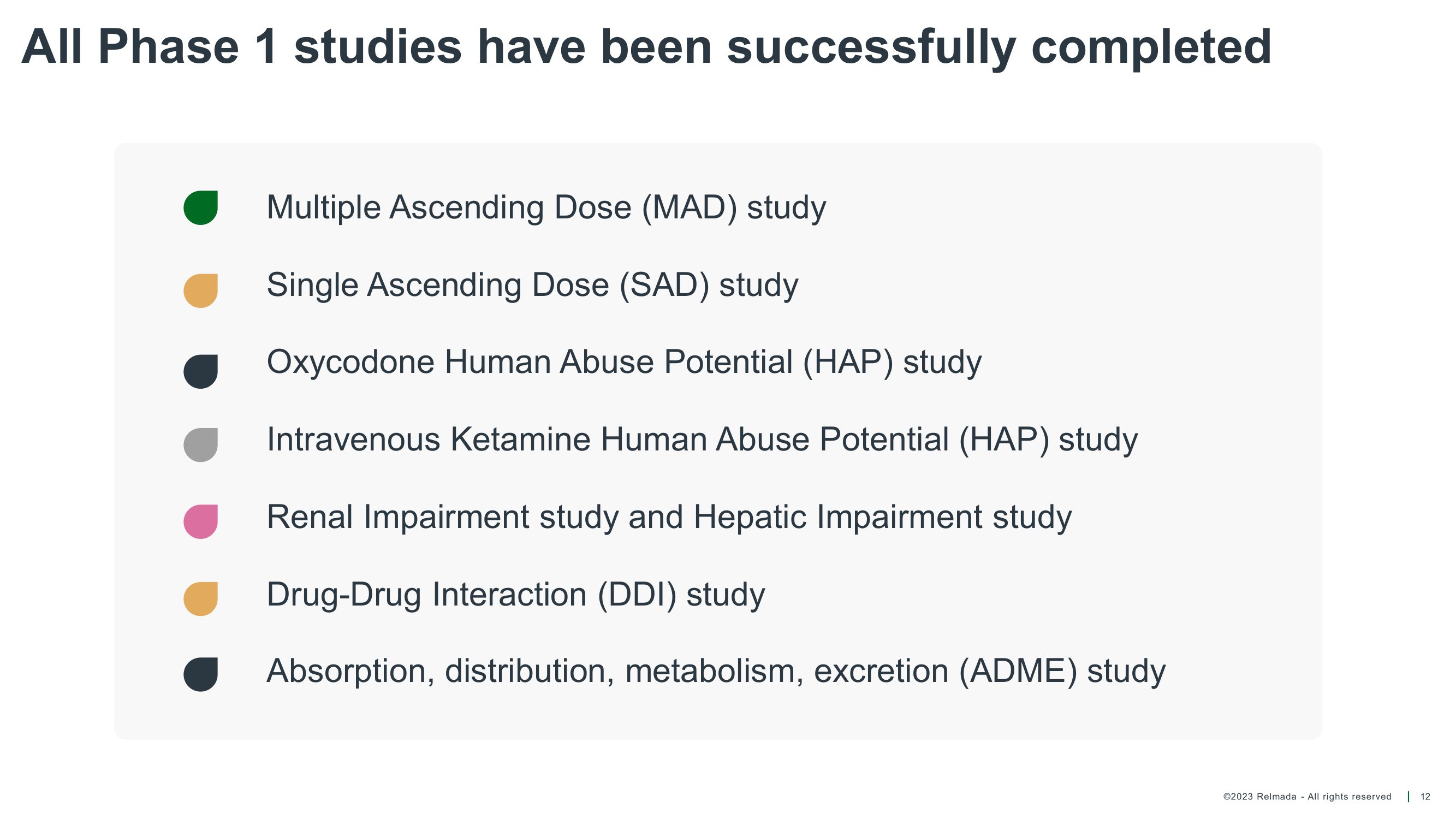 All Phase 1 studies have been successfully completed

Multiple Ascending Dose (MAD) study

Single Ascending Dose (SAD) study

Oxycodone Human Abuse Potential (HAP) study

Intravenous Ketamine Human Abuse Potential (HAP) study

Renal Impairment study and Hepatic Impairment study

Drug-Drug Interaction (DDI) study

Absorption, distribution, metabolism, excretion (ADME) study

©2023 Relmada - All rights reserved | 12